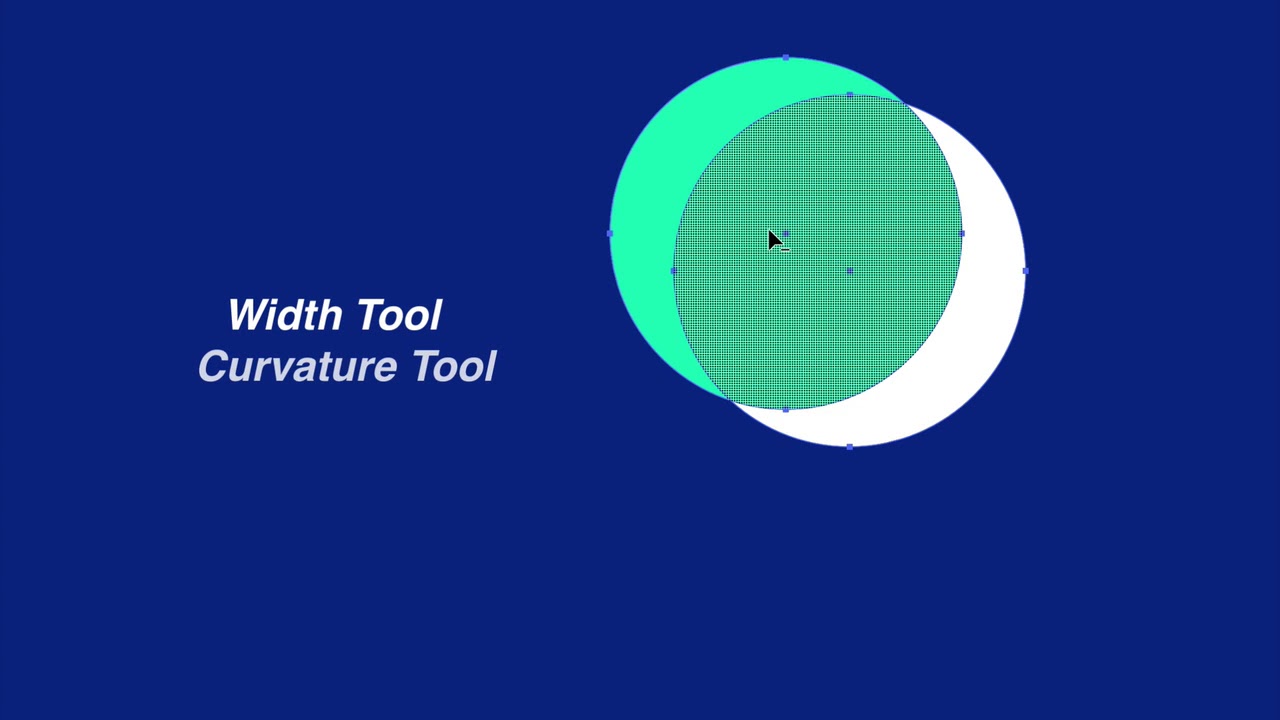 Width Tool
Curvature Tool